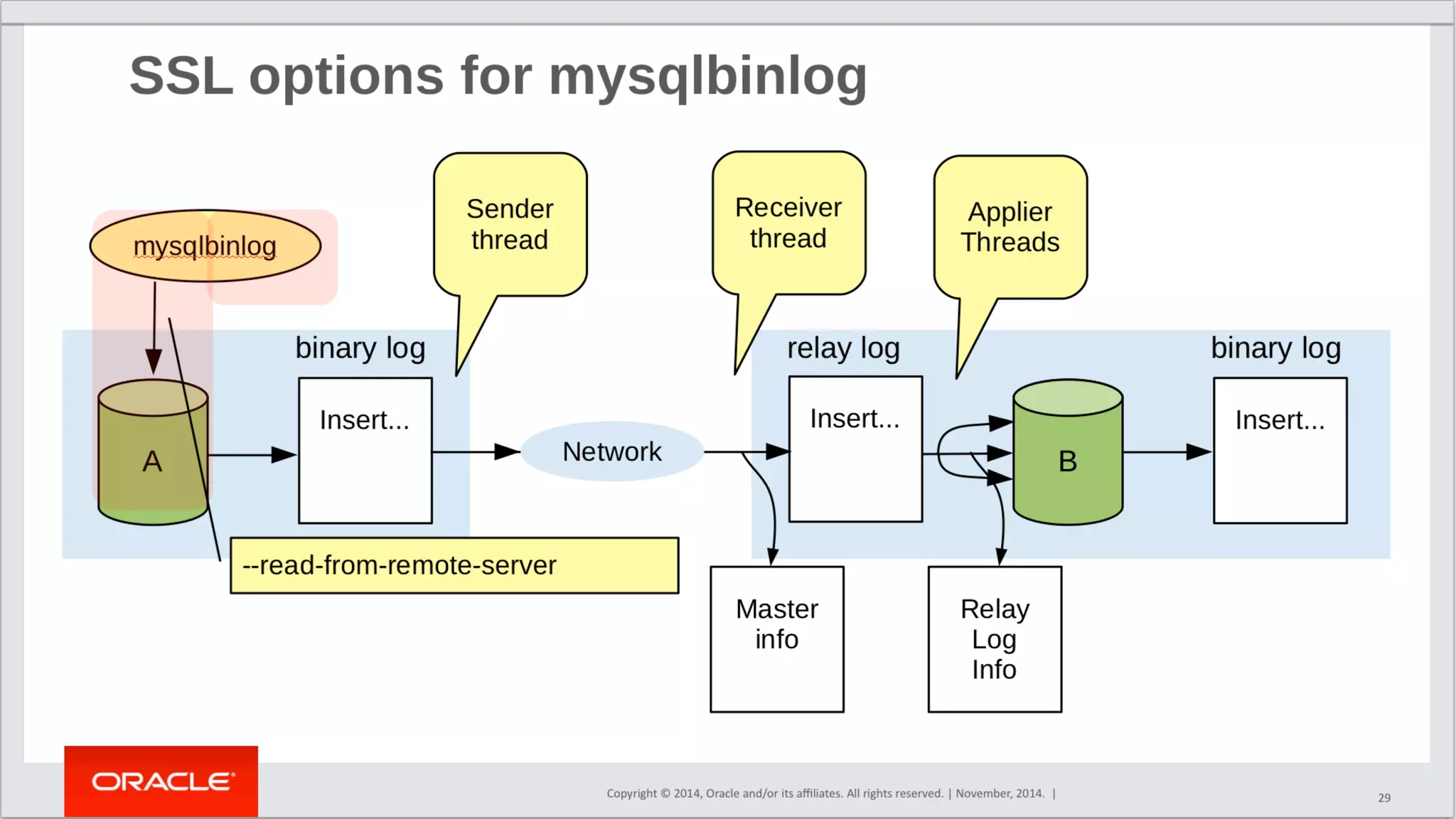 SSL options for mysqlbinlog

mysqlbinlog

Sender thread

Receiver thread

Applier Threads

binary log

relay log

binary log

A

Insert...

Network

Insert...

B

Insert...

--read-from-remote-server

Master info

Relay Log Info

ORACLE

Copyright © 2014, Oracle and/or its affiliates. All rights reserved. | November, 2014. |

29